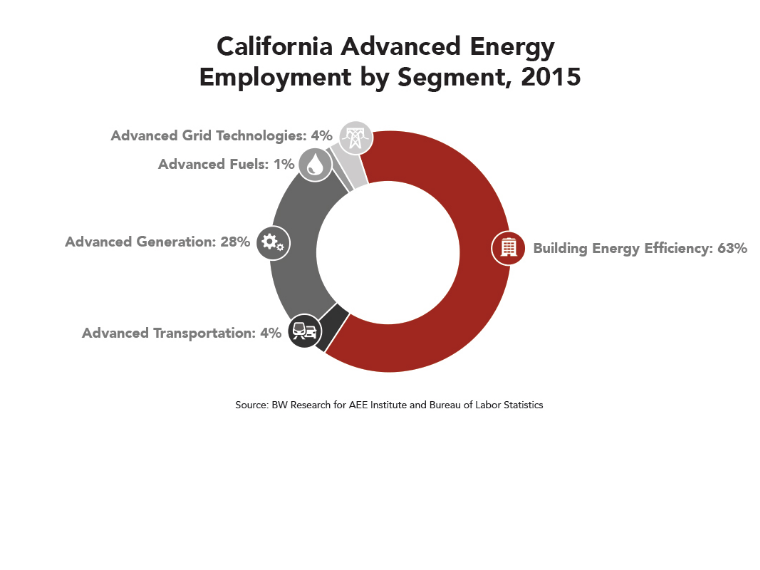 California Advanced Energy Employment by Segment, 2015

Advanced Grid Technologies: 4%

Advanced Fuels: 1%

Advanced Generation: 28%

Advanced Transportation: 4%

Building Energy Efficiency: 63%

Source: BW Research for AEE Institute and Bureau of Labor Statistics